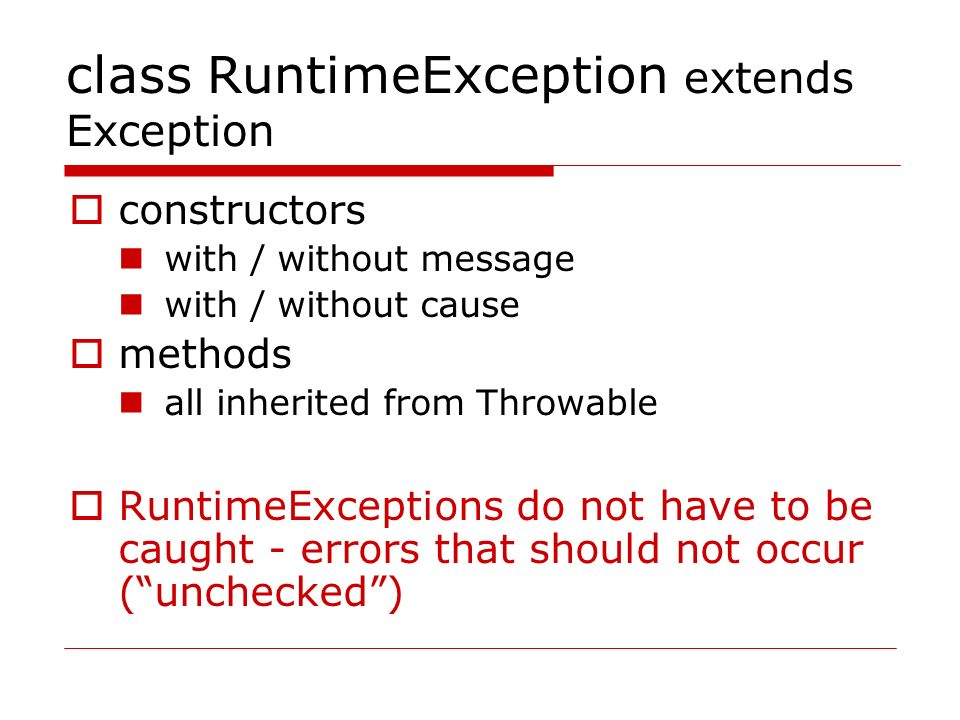 class RuntimeException extends Exception

constructors
with / without message
with / without cause
methods
all inherited from Throwable

RuntimeExceptions do not have to be caught - errors that should not occur (“unchecked”)